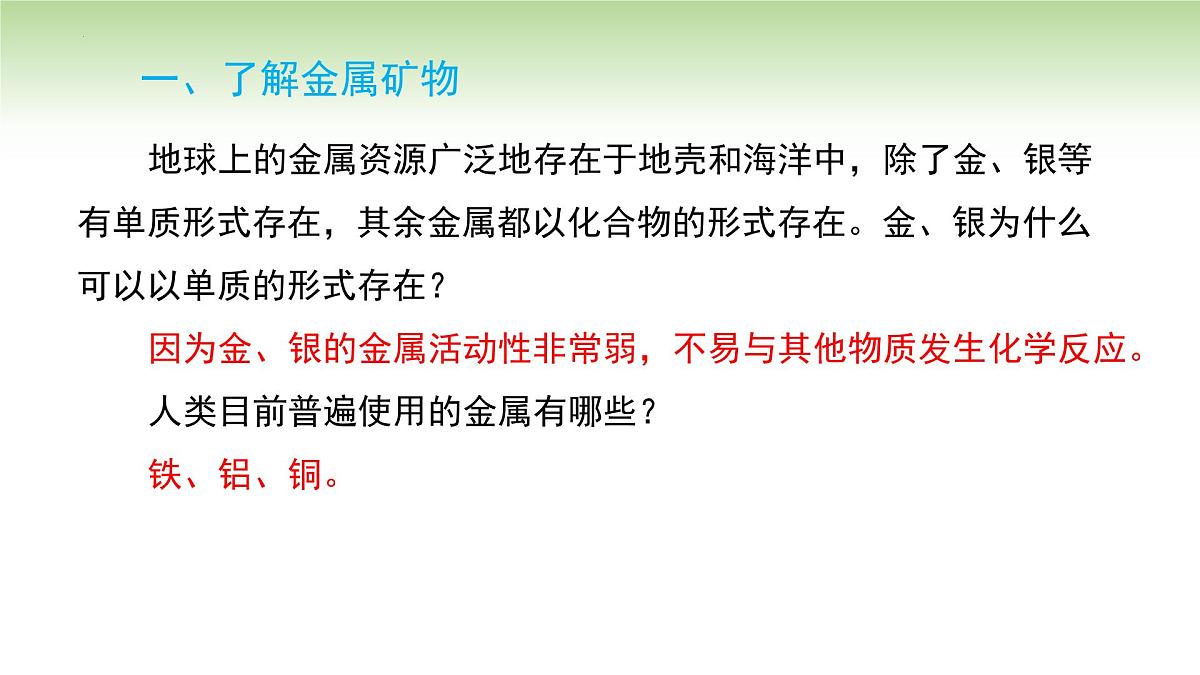 一、了解金属矿物

地球上的金属资源广泛地存在于地壳和海洋中，除了金、银等有单质形式存在，其余金属都以化合物的形式存在。金、银为什么可以以单质的形式存在？

因为金、银的金属活动性非常弱，不易与其他物质发生化学反应。

人类目前普遍使用的金属有哪些？

铁、铝、铜。